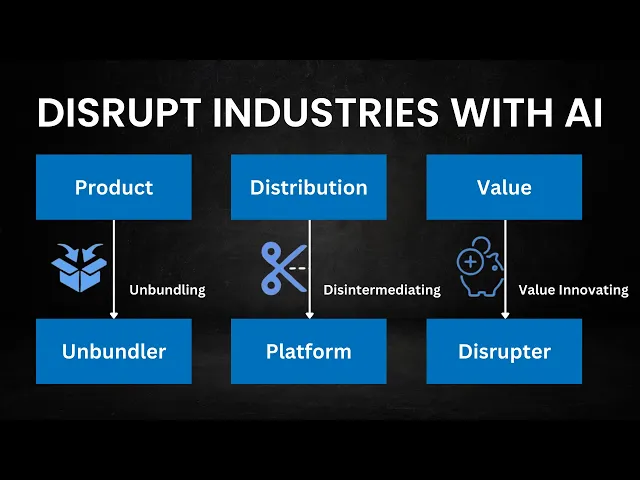 DISRUPT INDUSTRIES WITH AI

Product

Unbundling

Unbundler

Distribution

Disintermediating

Platform

Value

Value Innovating

Disrupter